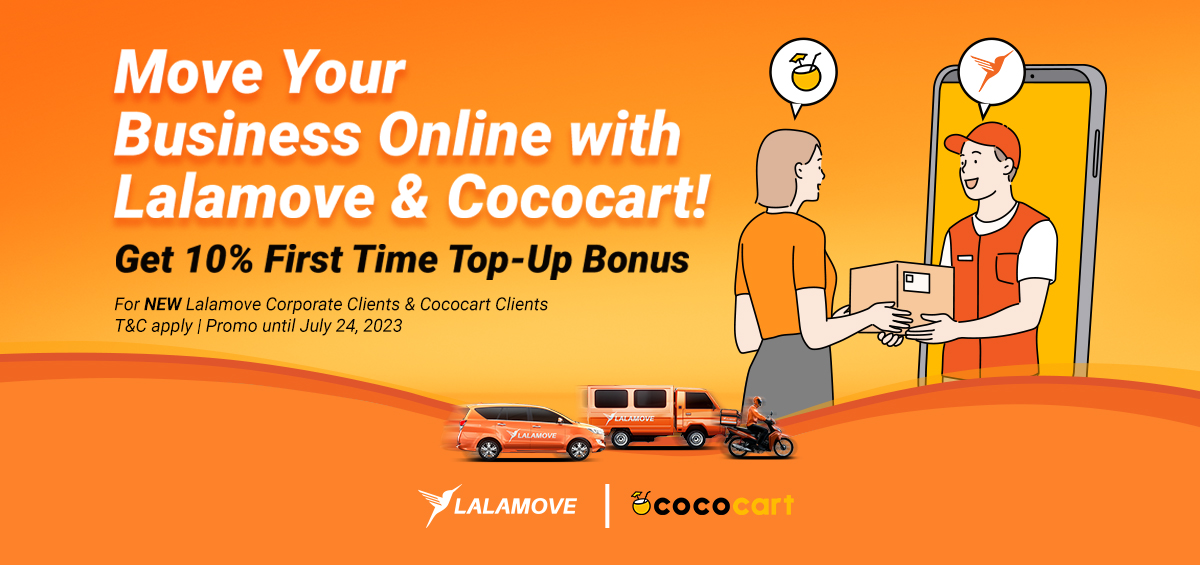 Move Your Business Online with Lalamove & Cococart!

Get 10% First Time Top-Up Bonus

For NEW Lalamove Corporate Clients & Cococart Clients
T&C apply | Promo until July 24, 2023

LALAMOVE

LALAMOVE

LALAMOVE | cococart